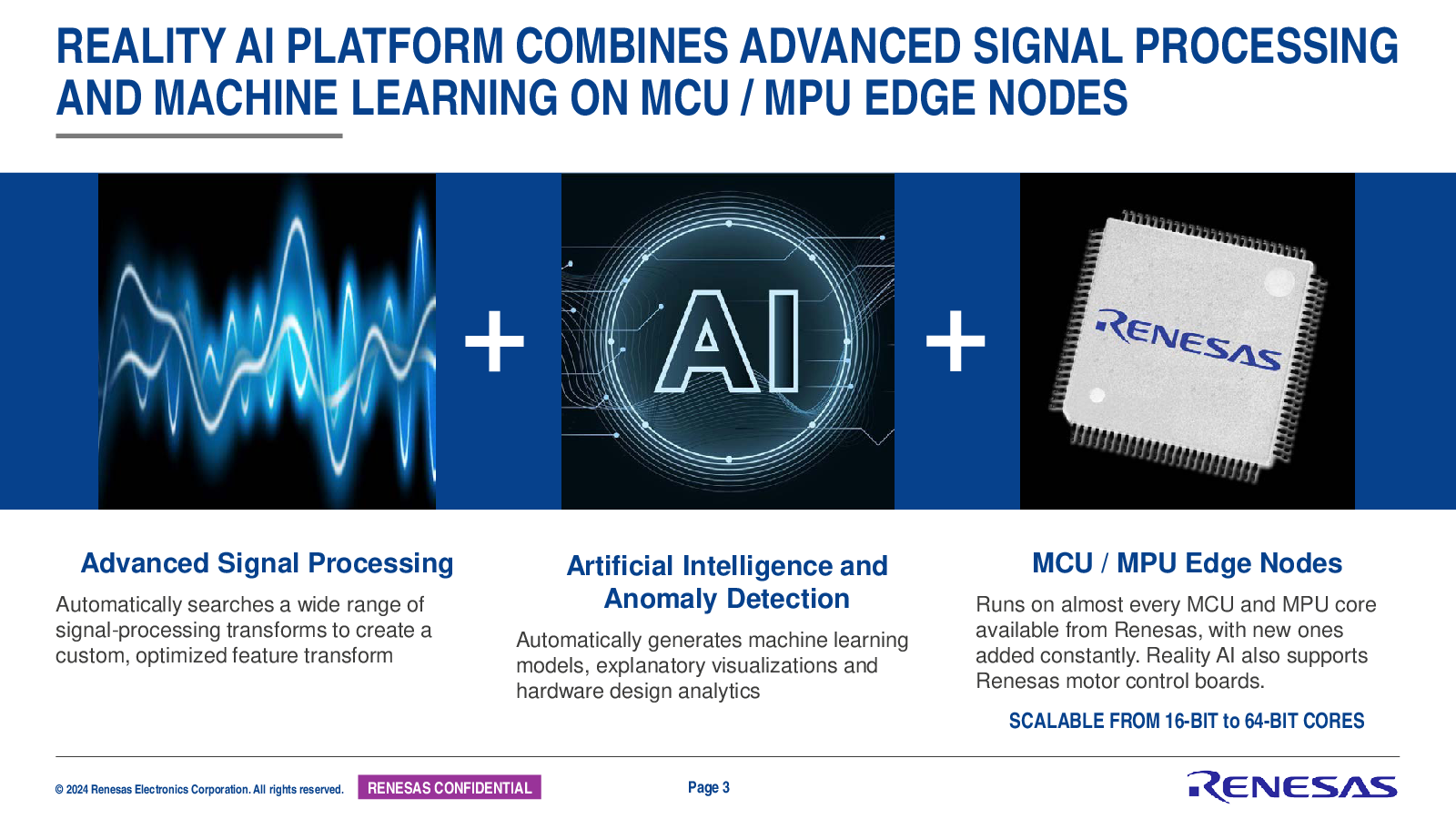 REALITY AI PLATFORM COMBINES ADVANCED SIGNAL PROCESSING AND MACHINE LEARNING ON MCU / MPU EDGE NODES

+

AI

+

RENESAS

Advanced Signal Processing

Automatically searches a wide range of signal-processing transforms to create a custom, optimized feature transform

Artificial Intelligence and Anomaly Detection

Automatically generates machine learning models, explanatory visualizations and hardware design analytics

MCU / MPU Edge Nodes

Runs on almost every MCU and MPU core available from Renesas, with new ones added constantly. Reality AI also supports Renesas motor control boards.

SCALABLE FROM 16-BIT to 64-BIT CORES

© 2024 Renesas Electronics Corporation. All rights reserved.

RENESAS CONFIDENTIAL

Page 3

RENESAS